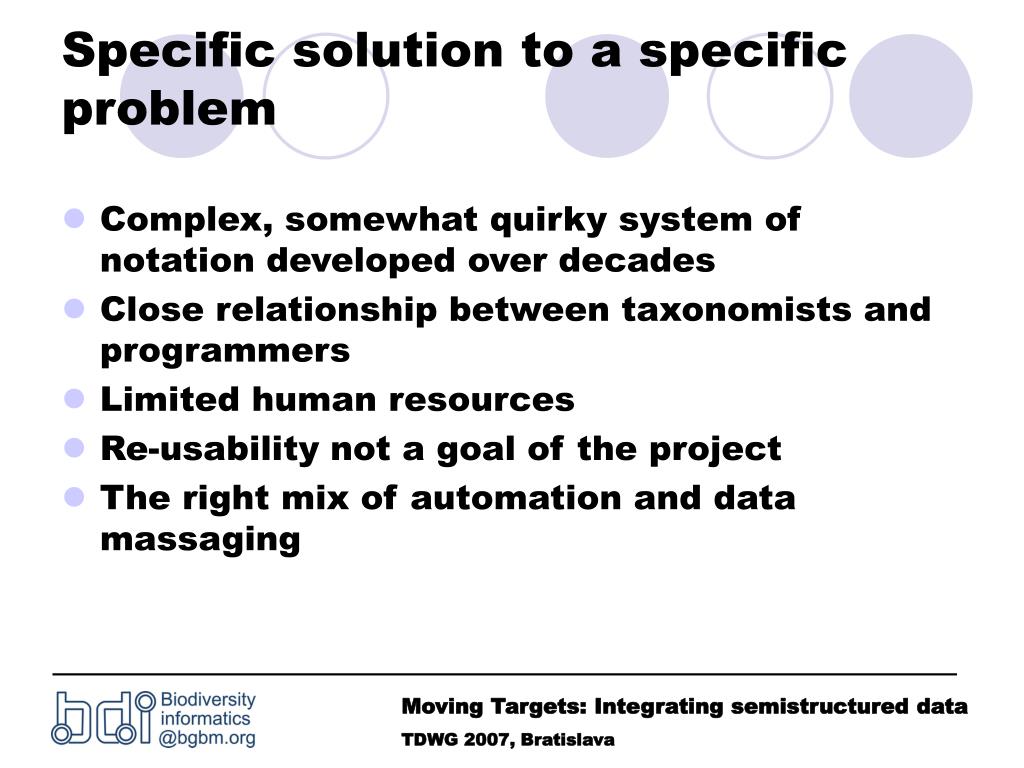 Specific solution to a specific problem

- Complex, somewhat quirky system of notation developed over decades
- Close relationship between taxonomists and programmers
- Limited human resources
- Re-usability not a goal of the project
- The right mix of automation and data massaging

bdi Biodiversity informatics @bgbm.org

Moving Targets: Integrating semistructured data

TDWG 2007, Bratislava